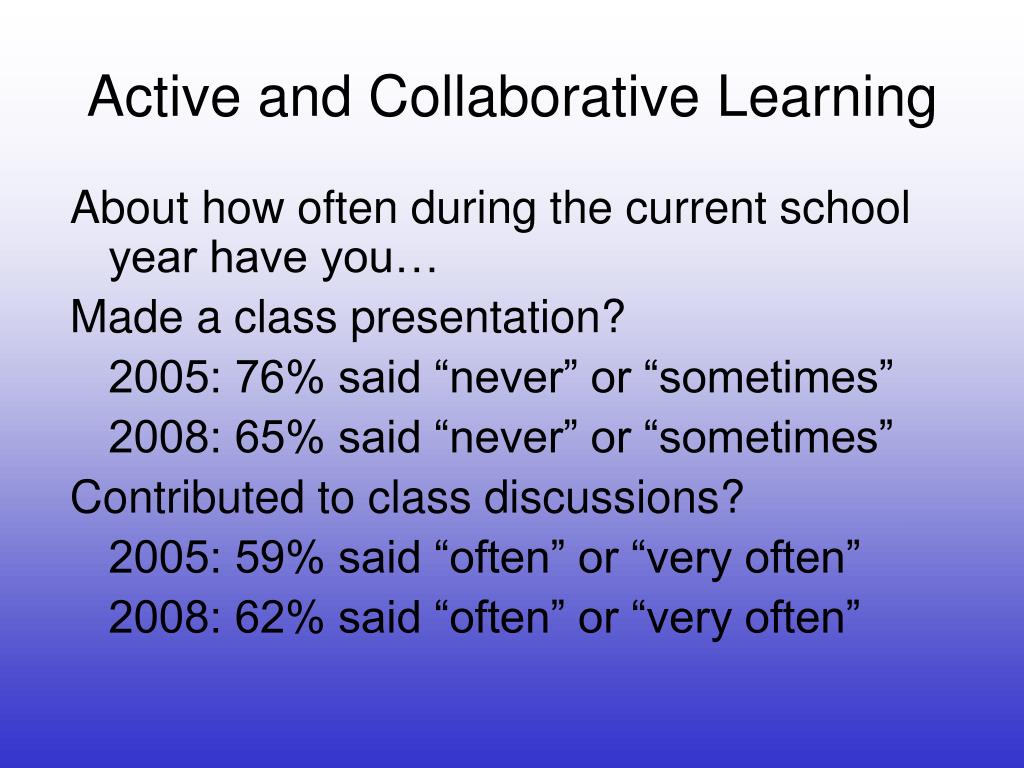 Active and Collaborative Learning

About how often during the current school year have you…

Made a class presentation?

2005: 76% said “never” or “sometimes”

2008: 65% said “never” or “sometimes”

Contributed to class discussions?

2005: 59% said “often” or “very often”

2008: 62% said “often” or “very often”